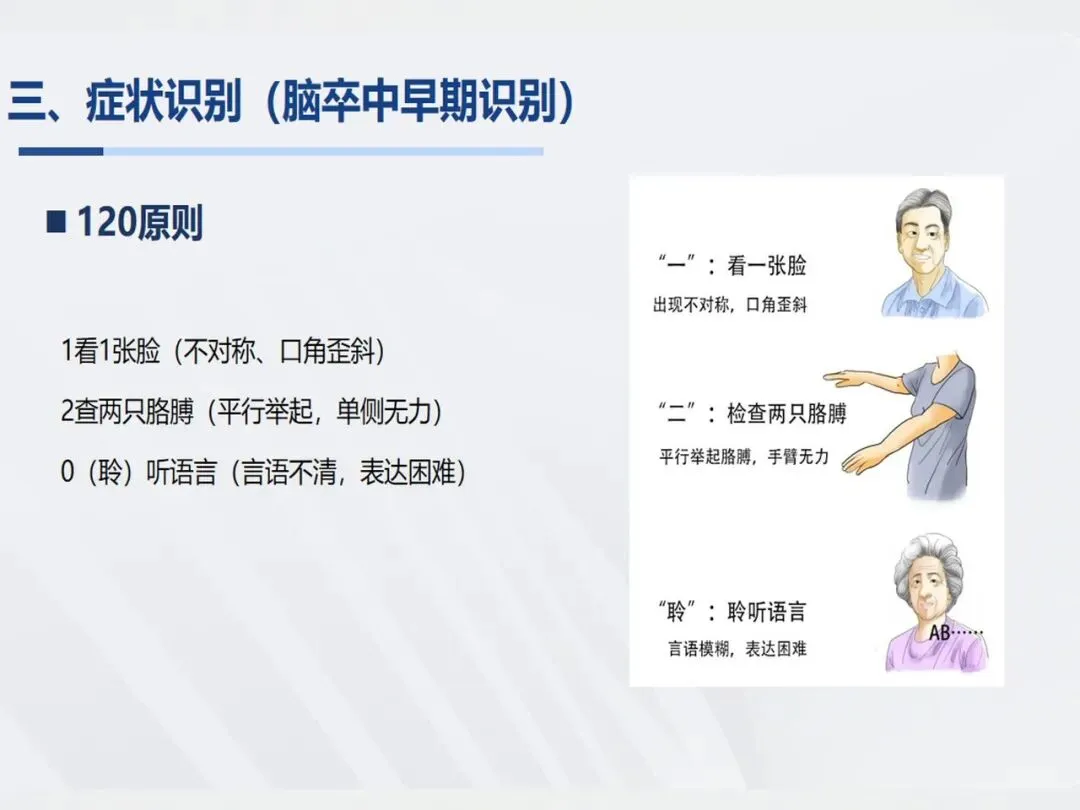 三、症状识别（脑卒中早期识别）

■ 120原则

1看1张脸（不对称、口角歪斜）

2查两只胳膊（平行举起，单侧无力）

0（聆）听语言（言语不清，表达困难）

“一”：看一张脸
出现不对称，口角歪斜

“二”：检查两只胳膊
平行举起胳膊，手臂无力

“聆”：聆听语言
言语模糊，表达困难

AB……